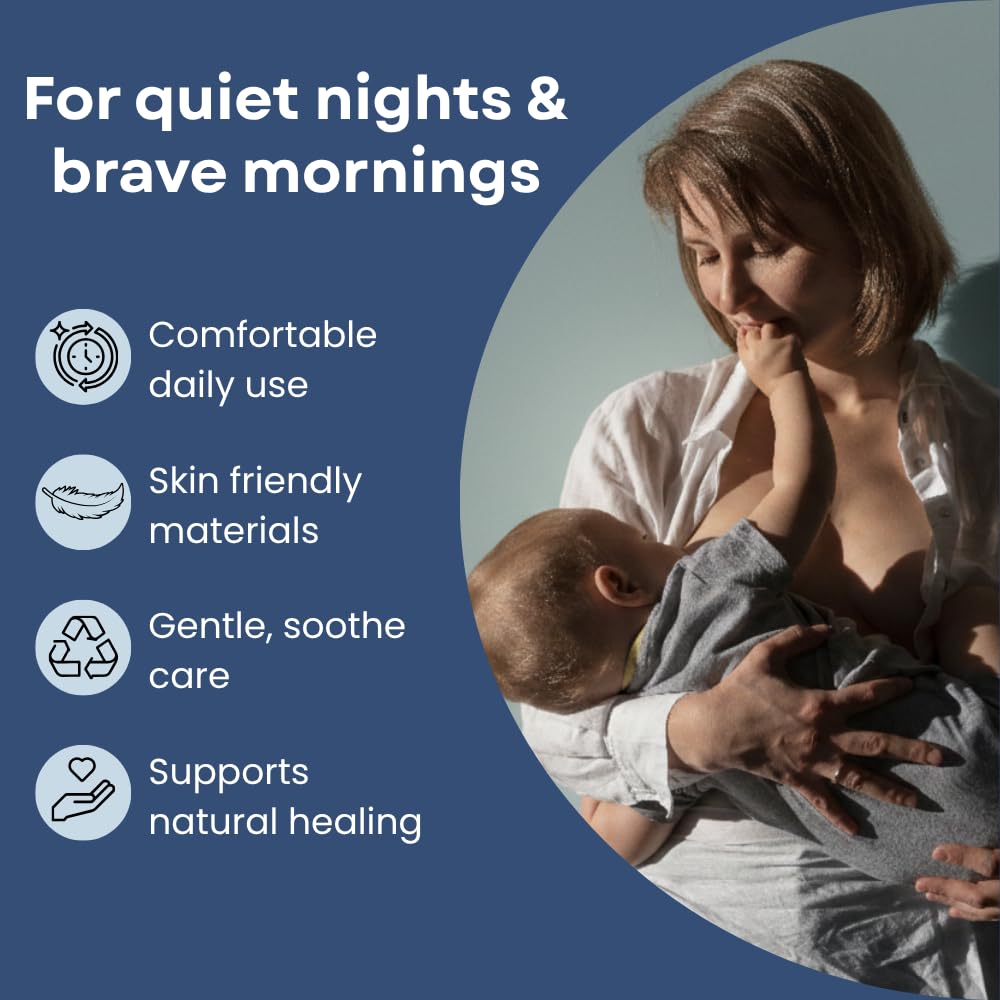 For quiet nights & brave mornings

Comfortable daily use

Skin friendly materials

Gentle, soothe care

Supports natural healing